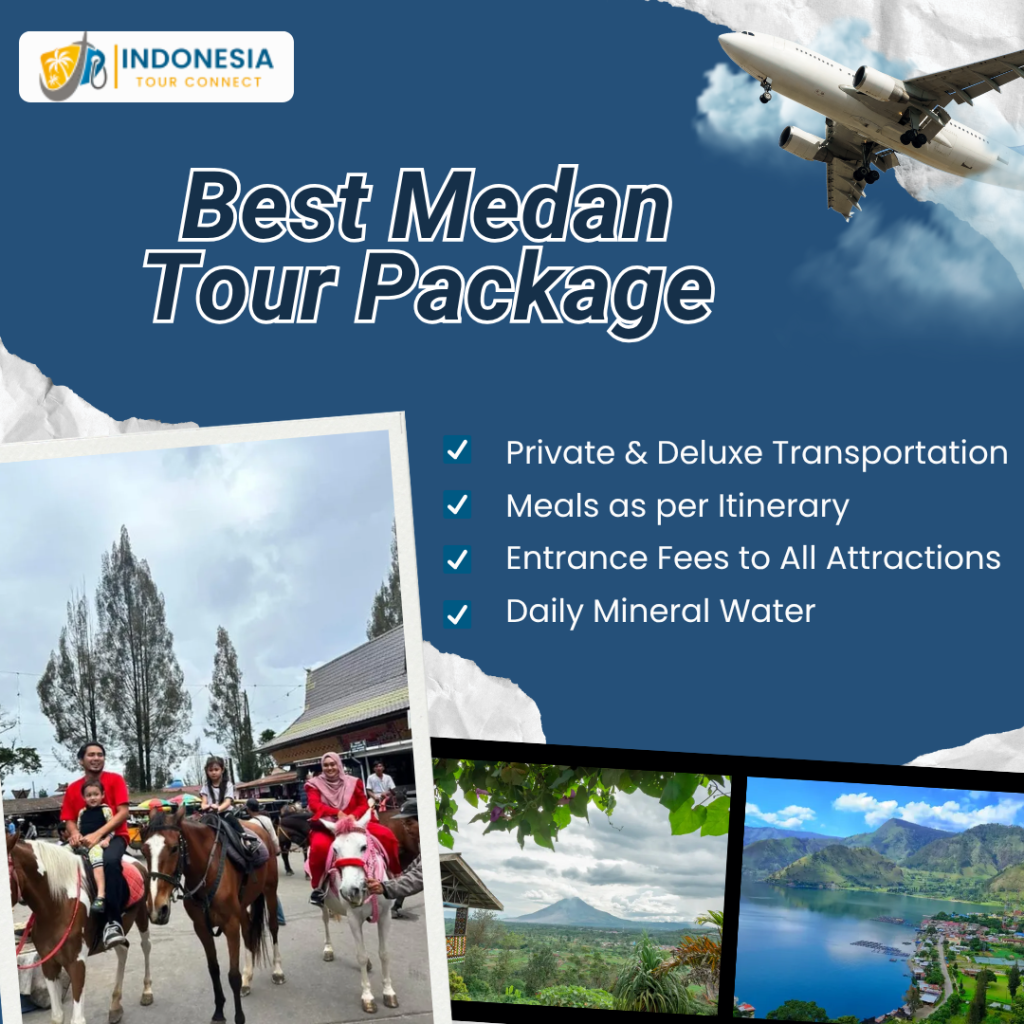 INDONESIA
TOUR CONNECT

Best Medan Tour Package

Private & Deluxe Transportation
Meals as per Itinerary
Entrance Fees to All Attractions
Daily Mineral Water